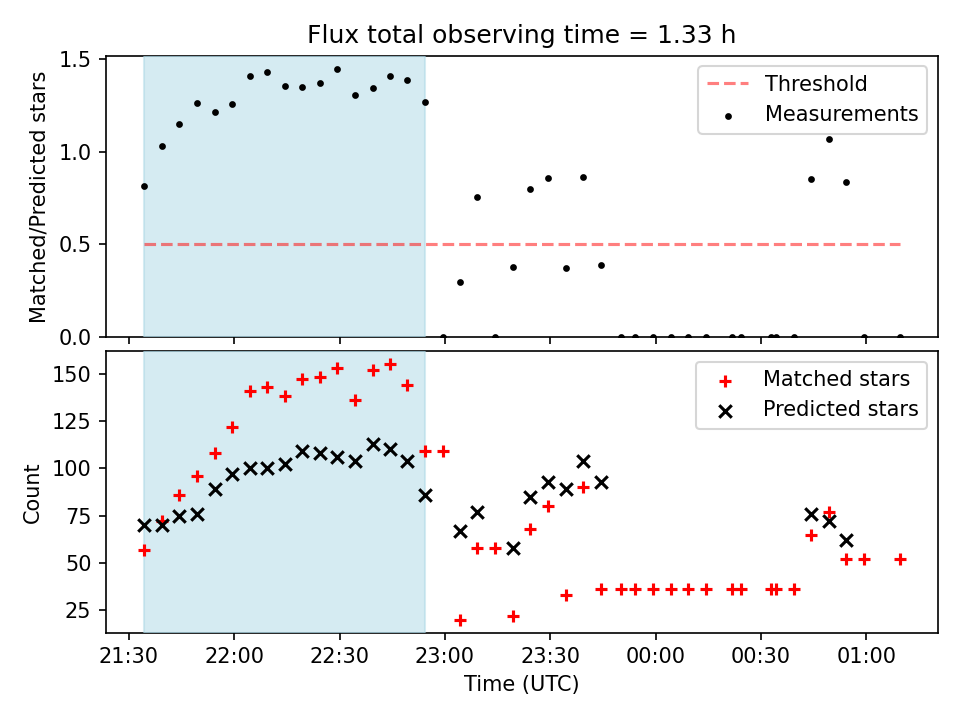 Flux total observing time = 1.33 h

Matched/Predicted stars

1.5
1.0
0.5
0.0

Threshold
Measurements

Count

150
125
100
75
50
25

Matched stars
Predicted stars

21:30
22:00
22:30
23:00
23:30
00:00
00:30
01:00

Time (UTC)